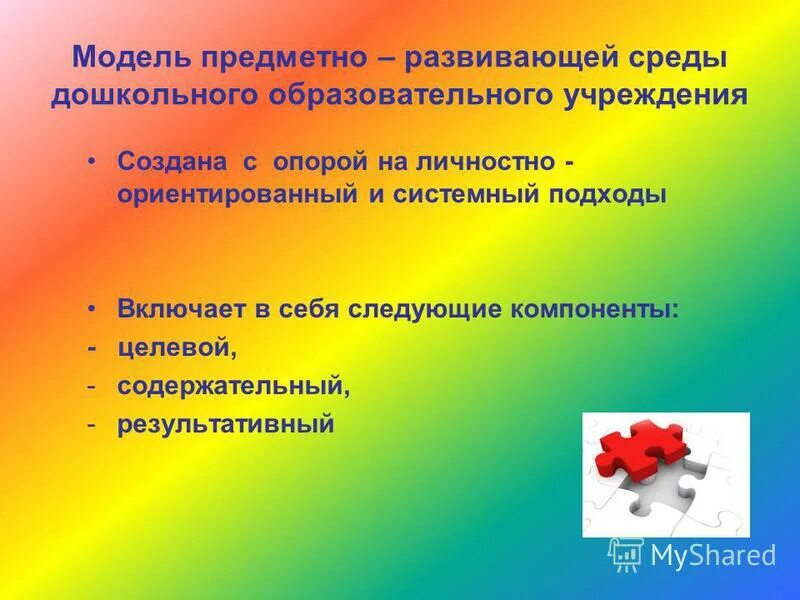 Модель предметно – развивающей среды дошкольного образовательного учреждения

• Создана с опорой на личностно - ориентированный и системный подходы

• Включает в себя следующие компоненты:
- целевой,
- содержательный,
- результативный

MyShared